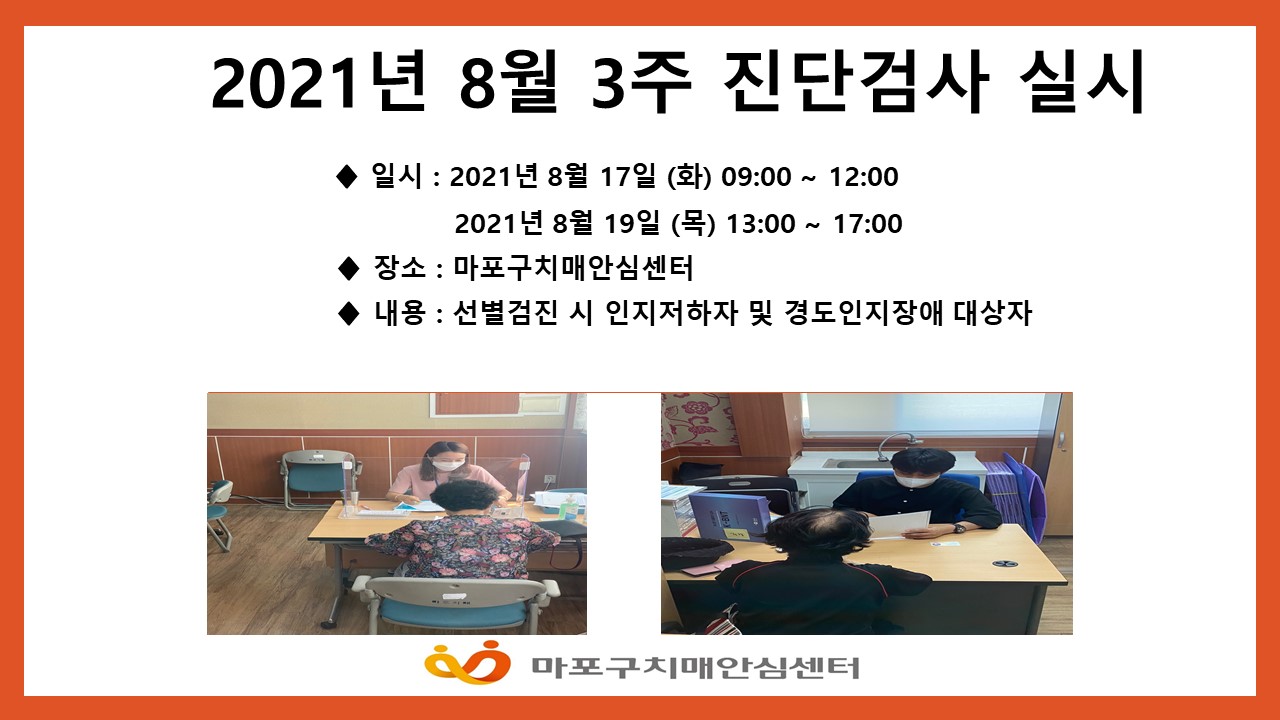 2021년 8월 3주 진단검사 실시

◆ 일시 : 2021년 8월 17일 (화) 09:00 ~ 12:00
2021년 8월 19일 (목) 13:00 ~ 17:00

◆ 장소 : 마포구치매안심센터

◆ 내용 : 선별검진 시 인지저하자 및 경도인지장애 대상자

마포구치매안심센터